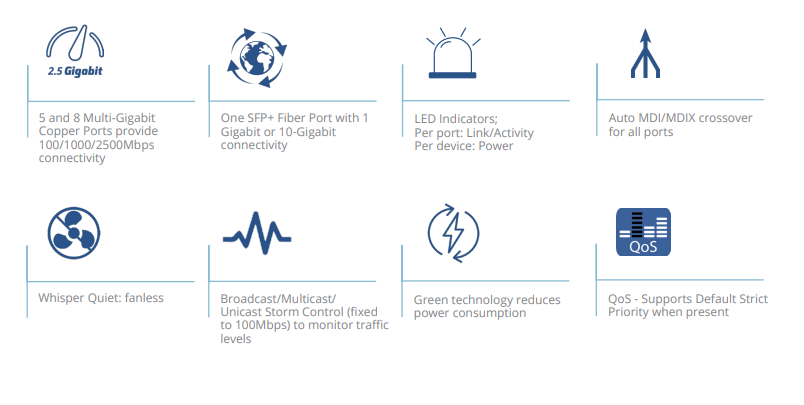 2.5 Gigabit

5 and 8 Multi-Gigabit Copper Ports provide 100/1000/2500Mbps connectivity

One SFP+ Fiber Port with 1 Gigabit or 10-Gigabit connectivity

LED Indicators;
Per port: Link/Activity
Per device: Power

Auto MDI/MDIX crossover for all ports

Whisper Quiet: fanless

Broadcast/Multicast/ Unicast Storm Control (fixed to 100Mbps) to monitor traffic levels

Green technology reduces power consumption

QoS

QoS - Supports Default Strict Priority when present